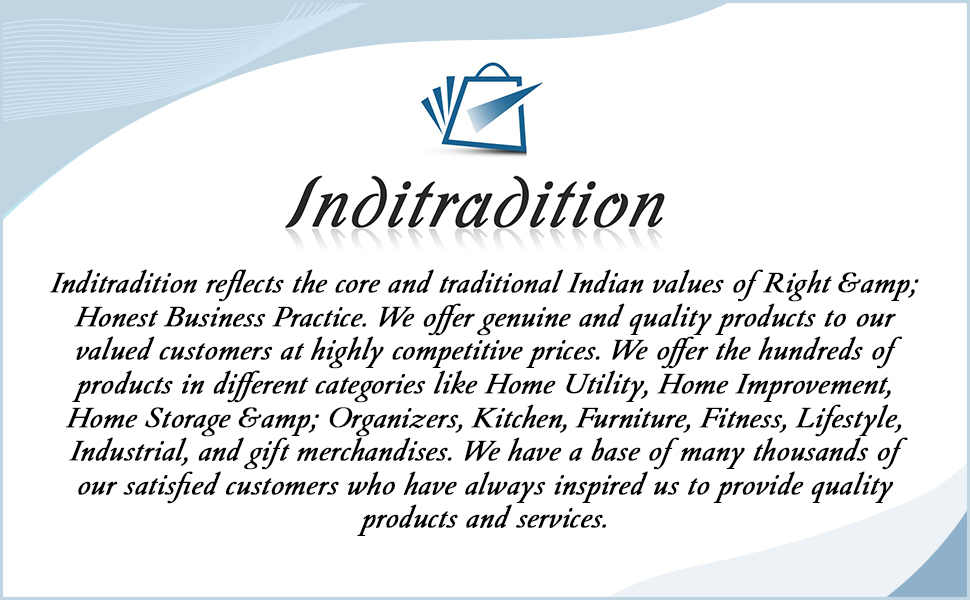 Inditradition

Inditradition reflects the core and traditional Indian values of Right &amp; Honest Business Practice. We offer genuine and quality products to our valued customers at highly competitive prices. We offer the hundreds of products in different categories like Home Utility, Home Improvement, Home Storage &amp; Organizers, Kitchen, Furniture, Fitness, Lifestyle, Industrial, and gift merchandises. We have a base of many thousands of our satisfied customers who have always inspired us to provide quality products and services.